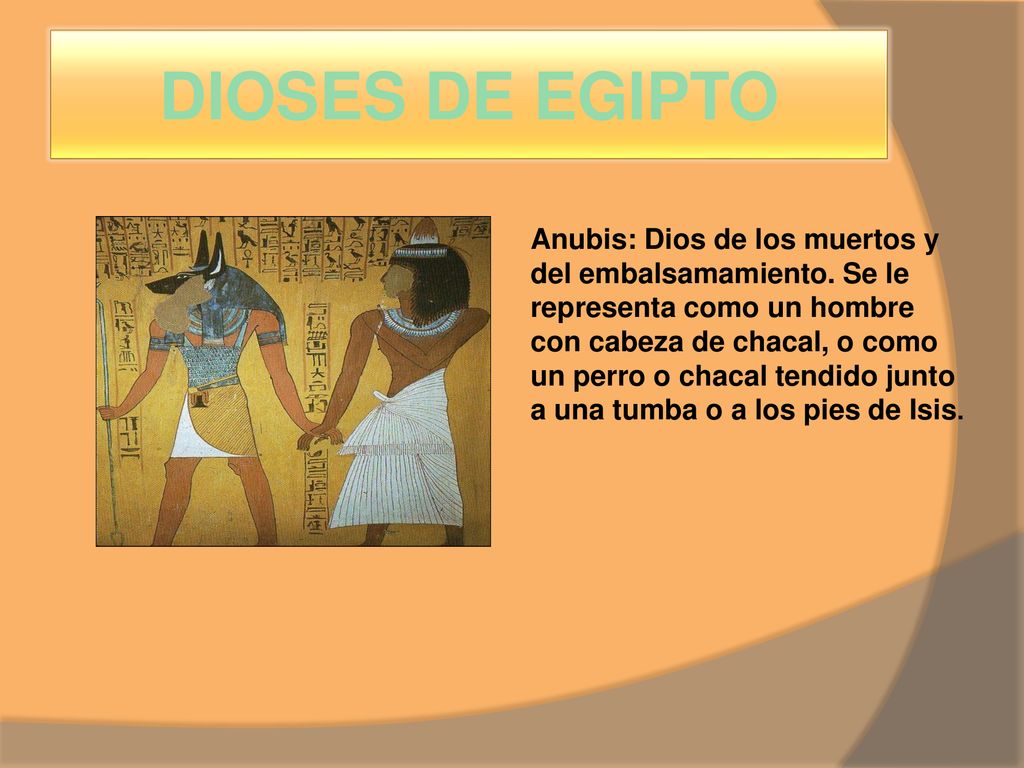 DIOSES DE EGIPTO

Anubis: Dios de los muertos y del embalsamamiento. Se le representa como un hombre con cabeza de chacal, o como un perro o chacal tendido junto a una tumba o a los pies de Isis.